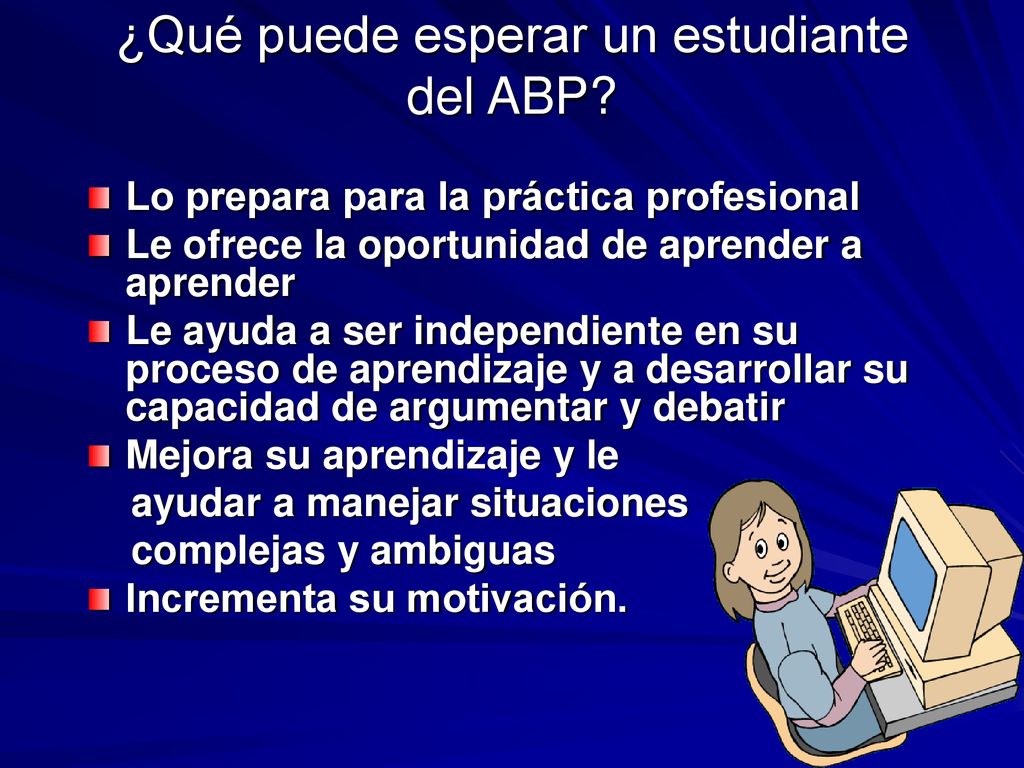 ¿Qué puede esperar un estudiante del ABP?

Lo prepara para la práctica profesional

Le ofrece la oportunidad de aprender a aprender

Le ayuda a ser independiente en su proceso de aprendizaje y a desarrollar su capacidad de argumentar y debatir

Mejora su aprendizaje y le ayudar a manejar situaciones complejas y ambiguas

Incrementa su motivación.